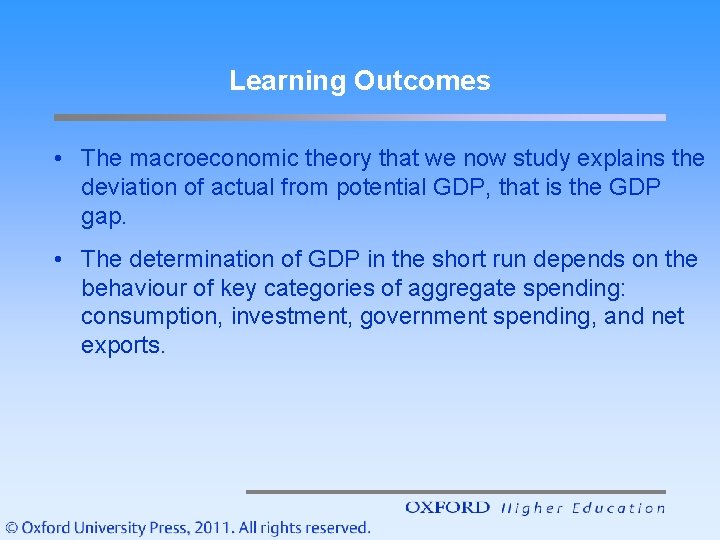 Learning Outcomes

• The macroeconomic theory that we now study explains the deviation of actual from potential GDP, that is the GDP gap.

• The determination of GDP in the short run depends on the behaviour of key categories of aggregate spending: consumption, investment, government spending, and net exports.

OXFORD Higher Education

© Oxford University Press, 2011. All rights reserved.